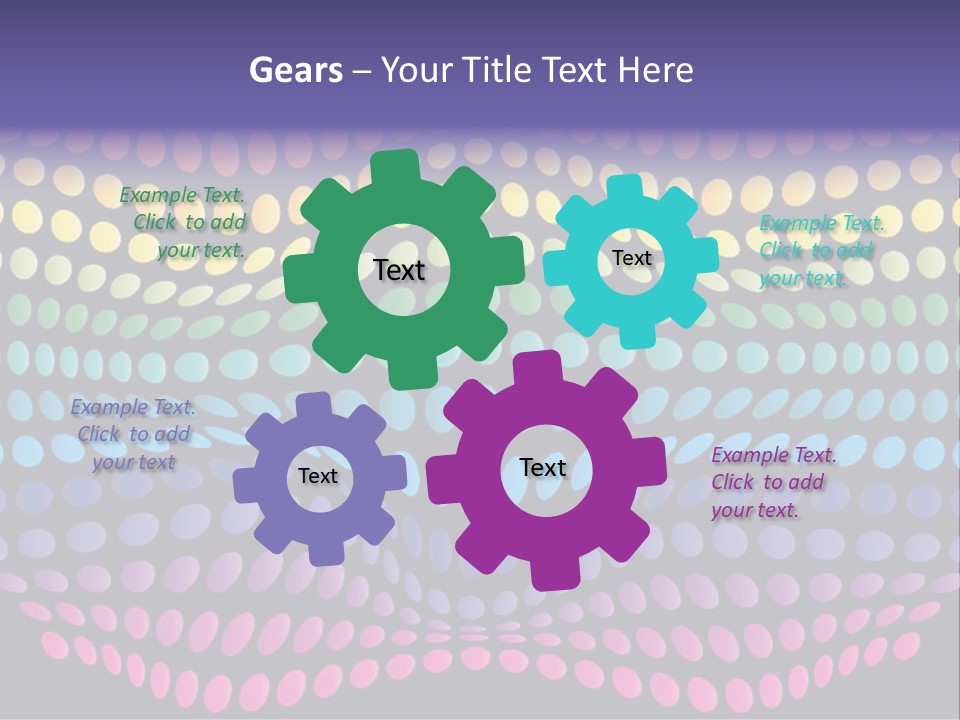 Gears – Your Title Text Here

Example Text. Click to add your text.

Text

Text

Example Text. Click to add your text.

Example Text. Click to add your text

Text

Text

Example Text. Click to add your text.